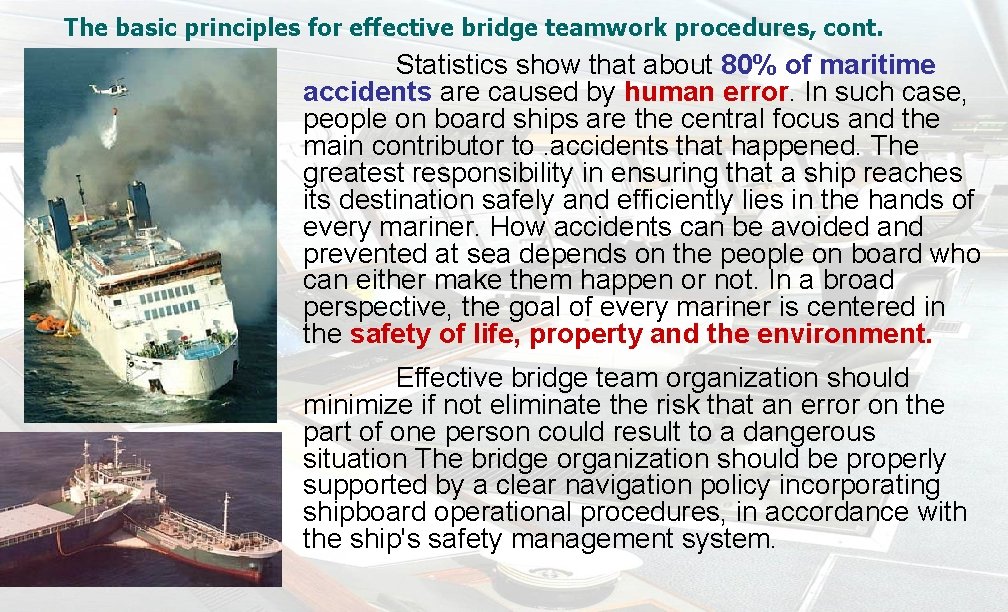 The basic principles for effective bridge teamwork procedures, cont.

Statistics show that about 80% of maritime accidents are caused by human error. In such case, people on board ships are the central focus and the main contributor to .accidents that happened. The greatest responsibility in ensuring that a ship reaches its destination safely and efficiently lies in the hands of every mariner. How accidents can be avoided and prevented at sea depends on the people on board who can either make them happen or not. In a broad perspective, the goal of every mariner is centered in the safety of life, property and the environment.

Effective bridge team organization should minimize if not eliminate the risk that an error on the part of one person could result to a dangerous situation The bridge organization should be properly supported by a clear navigation policy incorporating shipboard operational procedures, in accordance with the ship's safety management system.